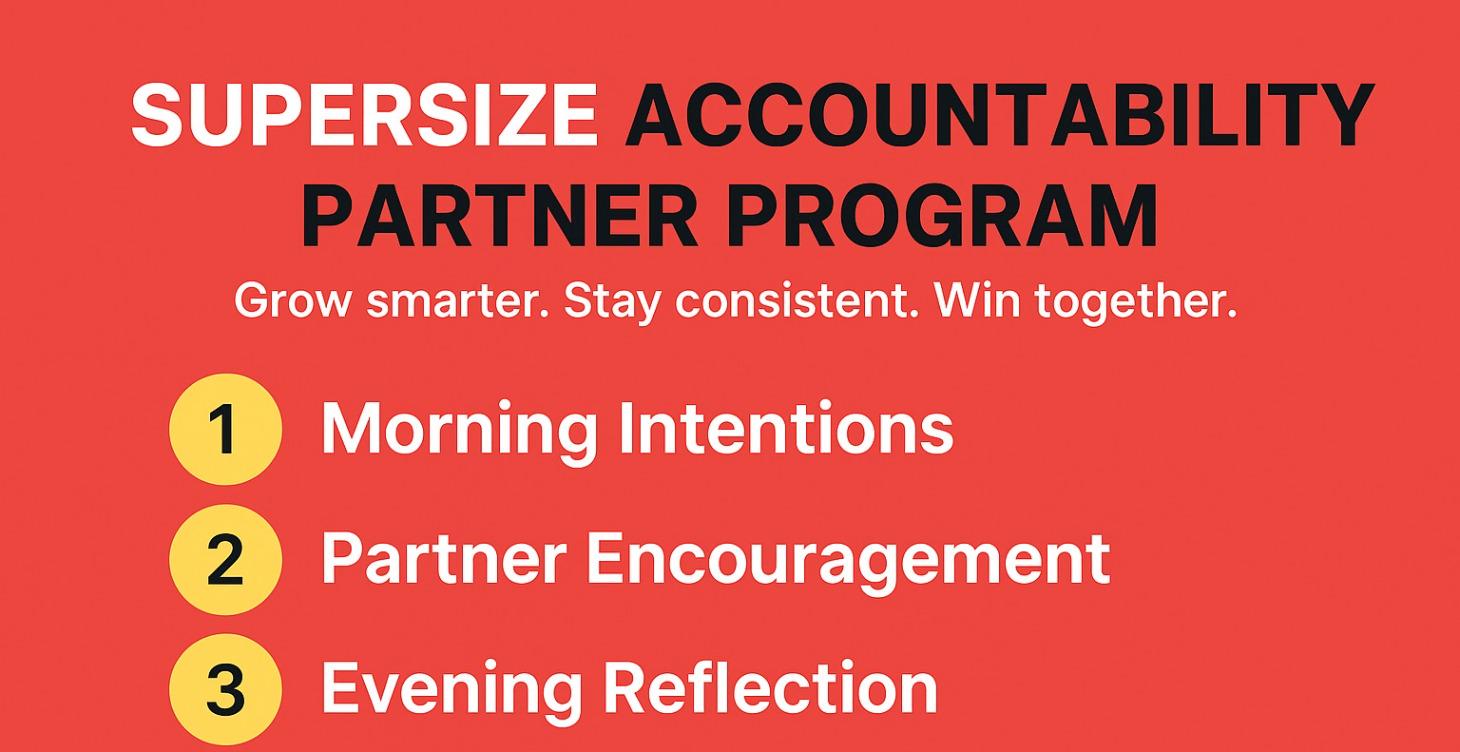 SUPERSIZE ACCOUNTABILITY PARTNER PROGRAM

Grow smarter. Stay consistent. Win together.

1 Morning Intentions

2 Partner Encouragement

3 Evening Reflection